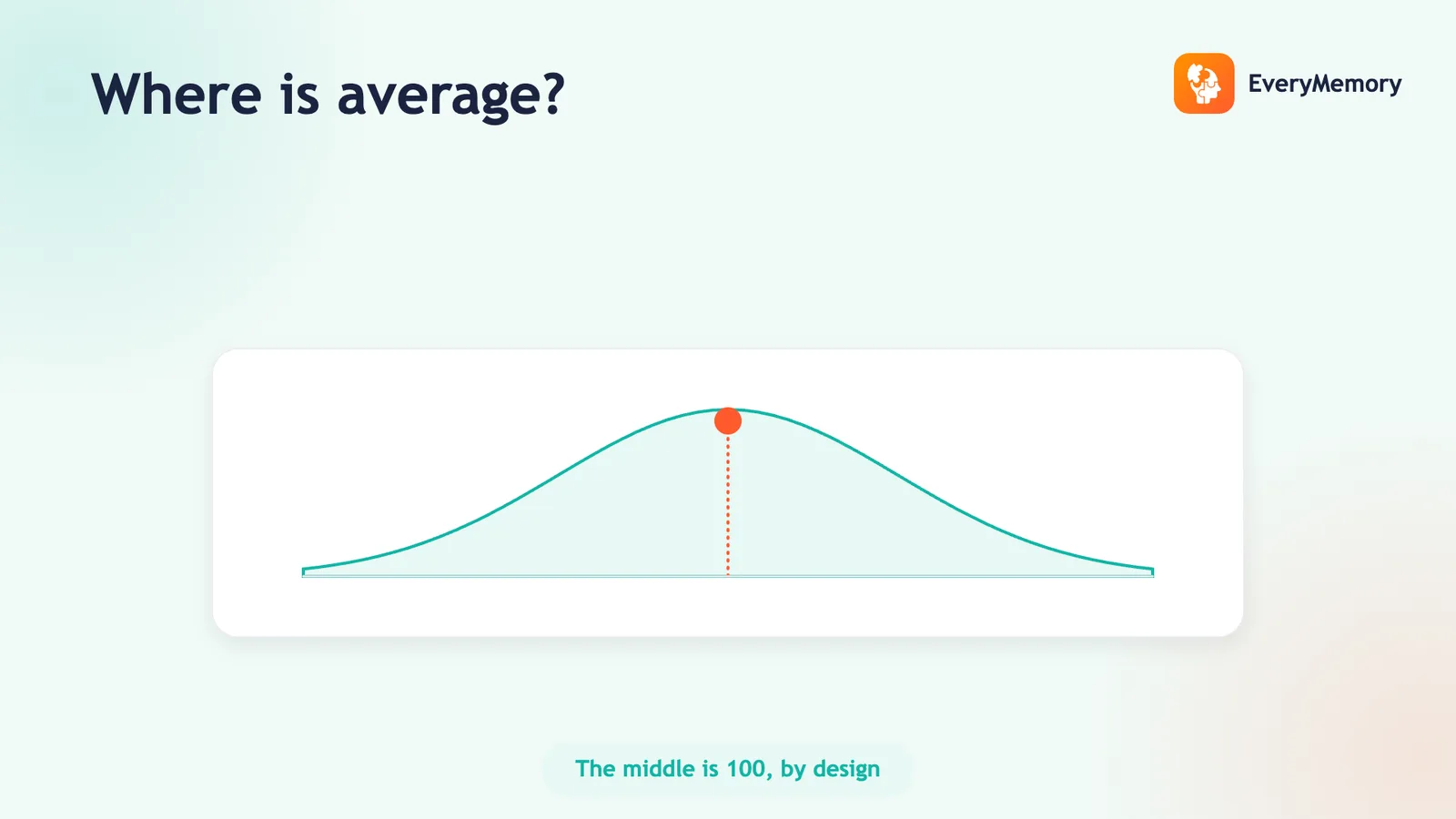 Where is average?

EveryMemory

The middle is 100, by design